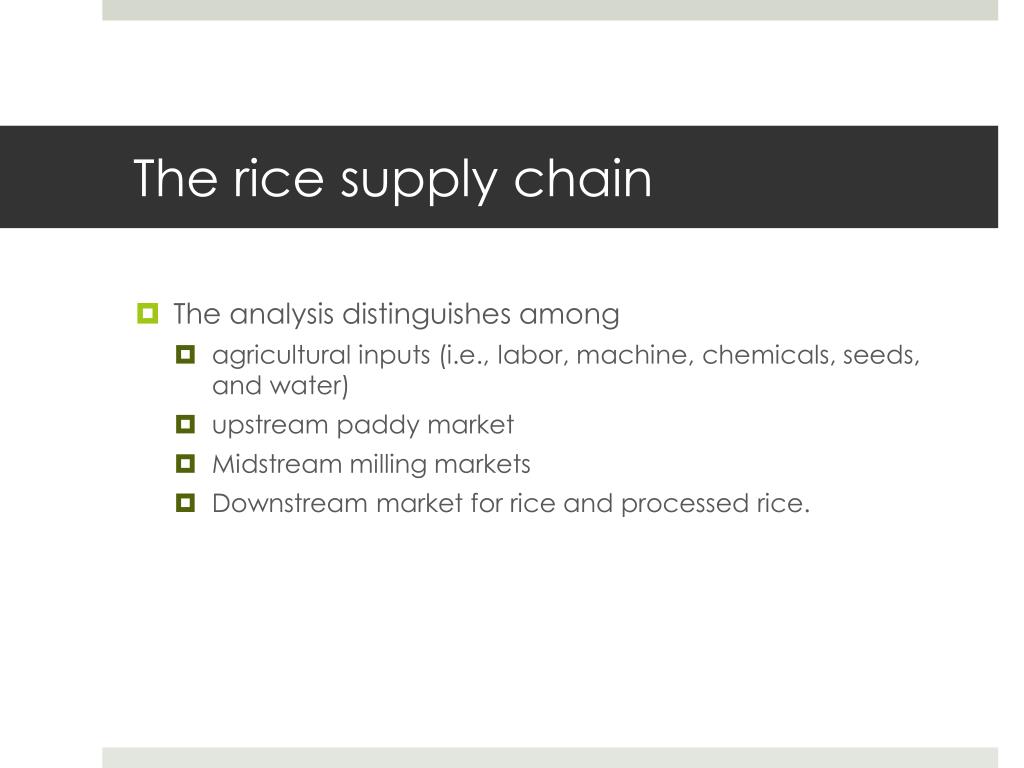 The rice supply chain

• The analysis distinguishes among
• agricultural inputs (i.e., labor, machine, chemicals, seeds, and water)
• upstream paddy market
• Midstream milling markets
• Downstream market for rice and processed rice.